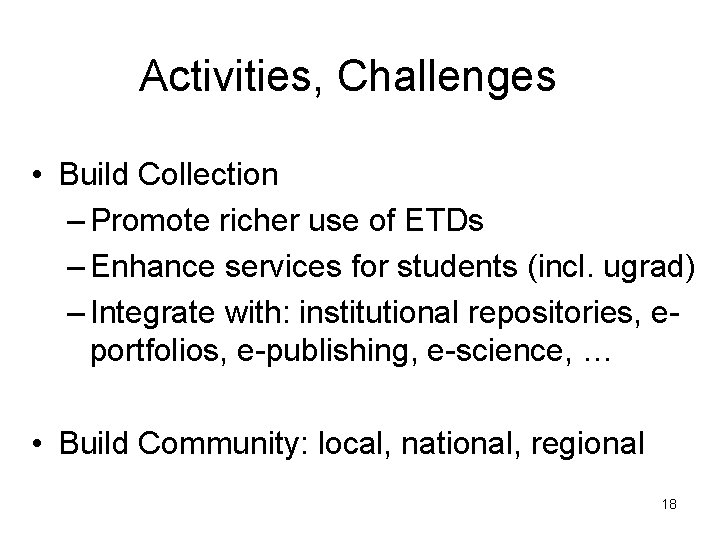 Activities, Challenges

• Build Collection
– Promote richer use of ETDs
– Enhance services for students (incl. ugrad)
– Integrate with: institutional repositories, e-portfolios, e-publishing, e-science, …

• Build Community: local, national, regional

18